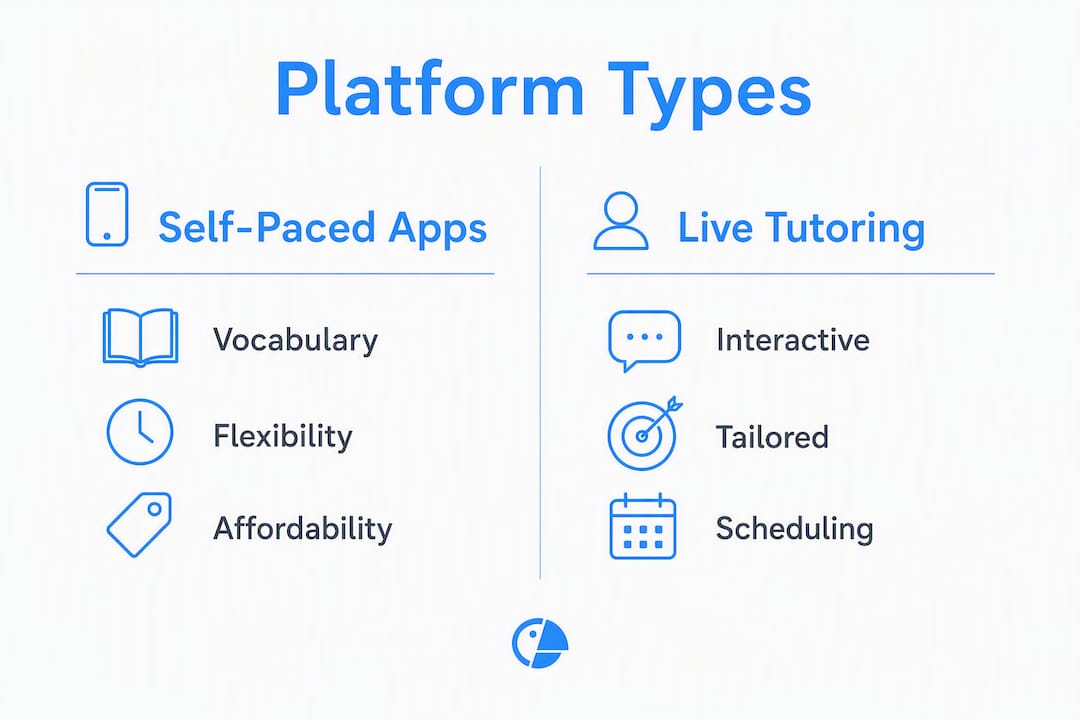 Platform Types

Self-Paced Apps

Vocabulary

Flexibility

Affordability

Live Tutoring

Interactive

Tailored

Scheduling